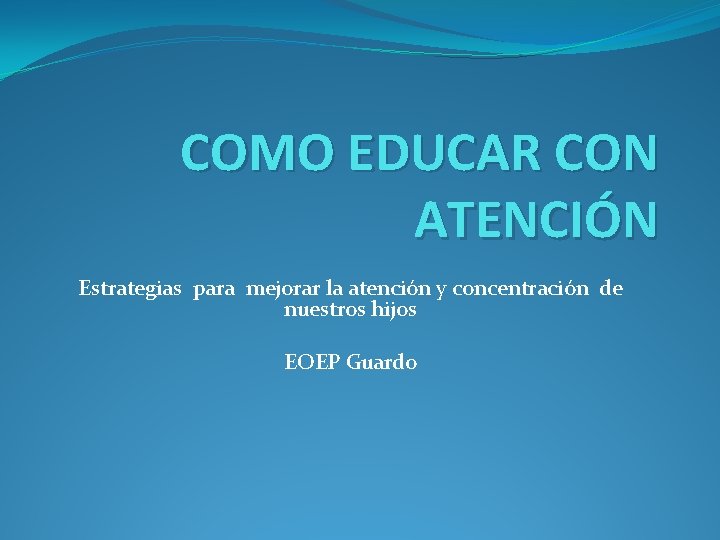 COMO EDUCAR CON ATENCIÓN

Estrategias para mejorar la atención y concentración de nuestros hijos

EOEP Guardo